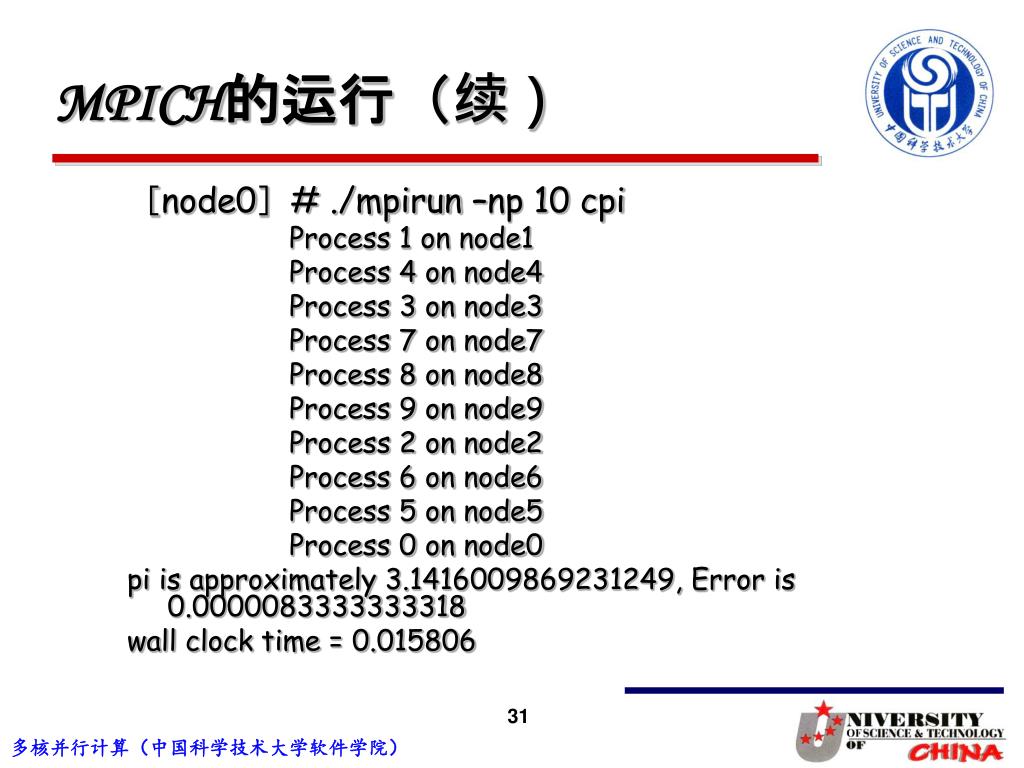 MPICH的运行（续）

UNIVERSITY OF SCIENCE AND TECHNOLOGY OF CHINA
中国科学技术大学

[node0] # ./mpirun –np 10 cpi
Process 1 on node1
Process 4 on node4
Process 3 on node3
Process 7 on node7
Process 8 on node8
Process 9 on node9
Process 2 on node2
Process 6 on node6
Process 5 on node5
Process 0 on node0
pi is approximately 3.1416009869231249, Error is 0.0000083333333318
wall clock time = 0.015806

31

多核并行计算（中国科学技术大学软件学院）

UNIVERSITY OF SCIENCE & TECHNOLOGY OF CHINA